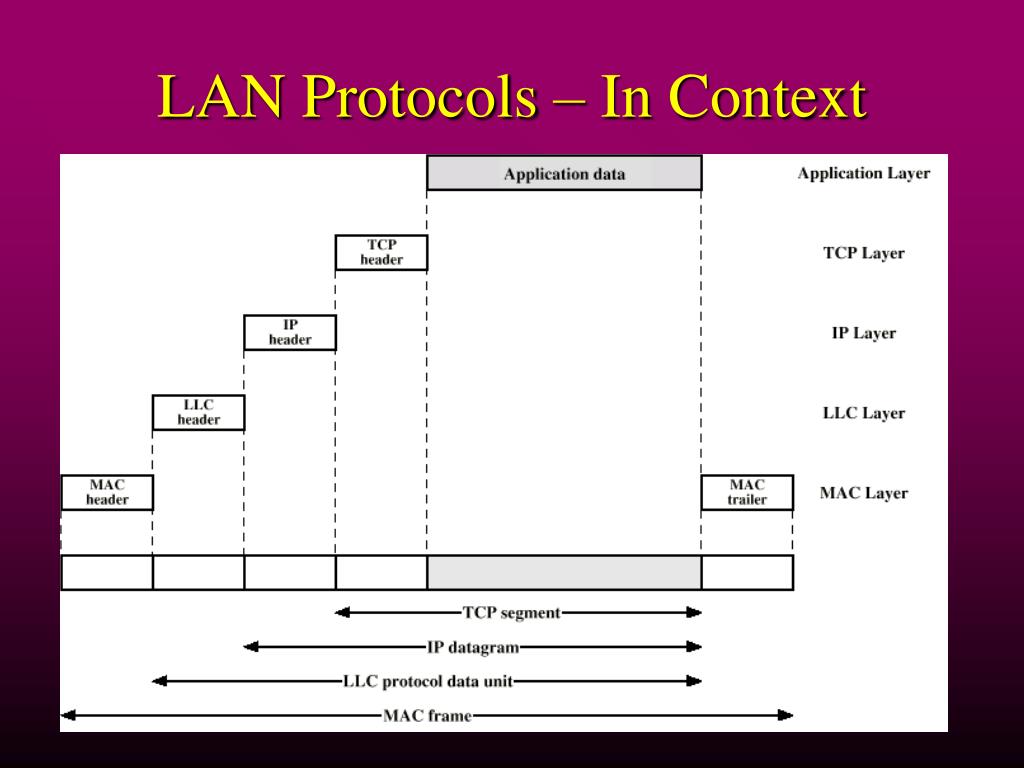 LAN Protocols – In Context

Application data

Application Layer

TCP header

TCP Layer

IP header

IP Layer

LLC header

LLC Layer

MAC header

MAC trailer

MAC Layer

TCP segment

IP datagram

LLC protocol data unit

MAC frame